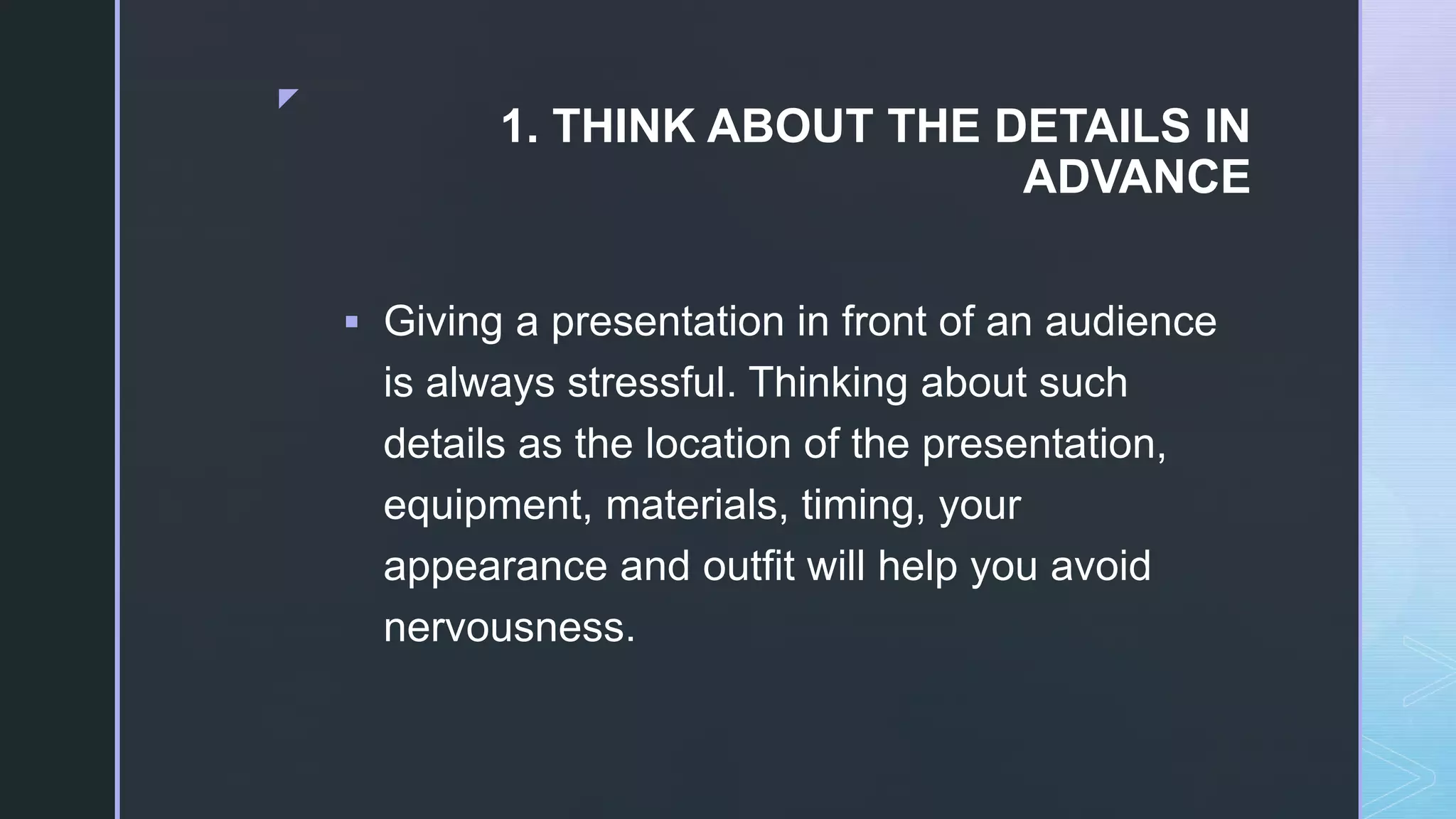 1. THINK ABOUT THE DETAILS IN ADVANCE

▪ Giving a presentation in front of an audience is always stressful. Thinking about such details as the location of the presentation, equipment, materials, timing, your appearance and outfit will help you avoid nervousness.